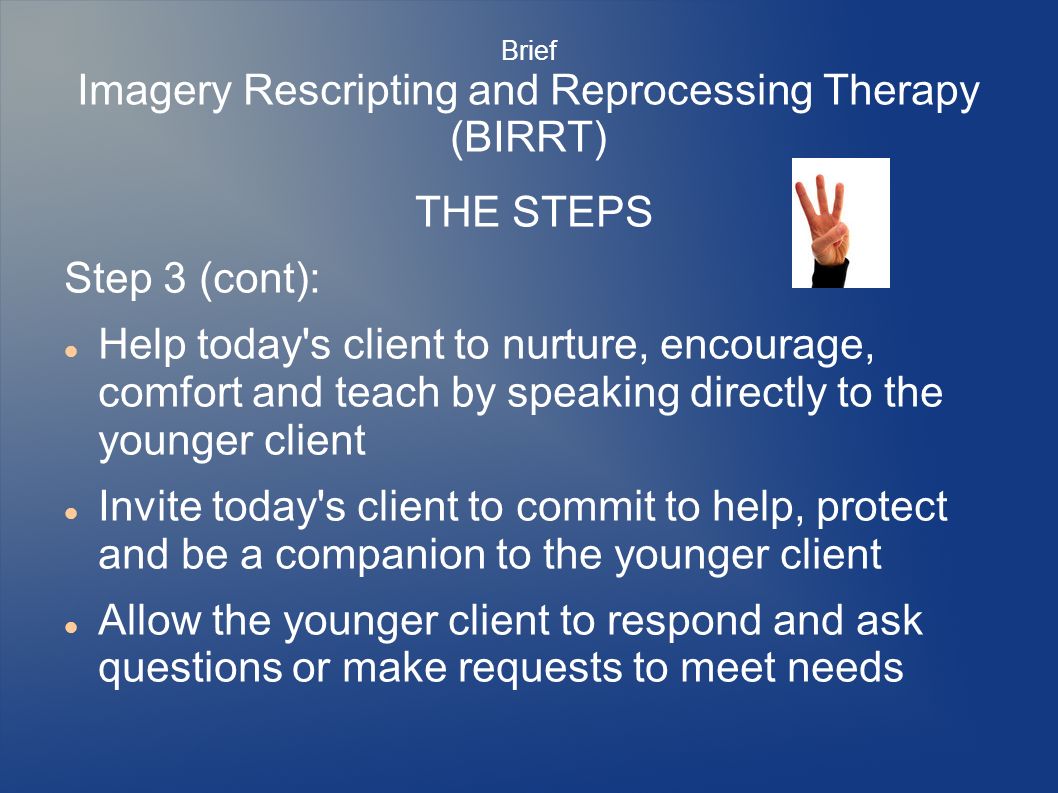 Brief
Imagery Rescripting and Reprocessing Therapy (BIRRT)

THE STEPS

Step 3 (cont):

- Help today's client to nurture, encourage, comfort and teach by speaking directly to the younger client
- Invite today's client to commit to help, protect and be a companion to the younger client
- Allow the younger client to respond and ask questions or make requests to meet needs